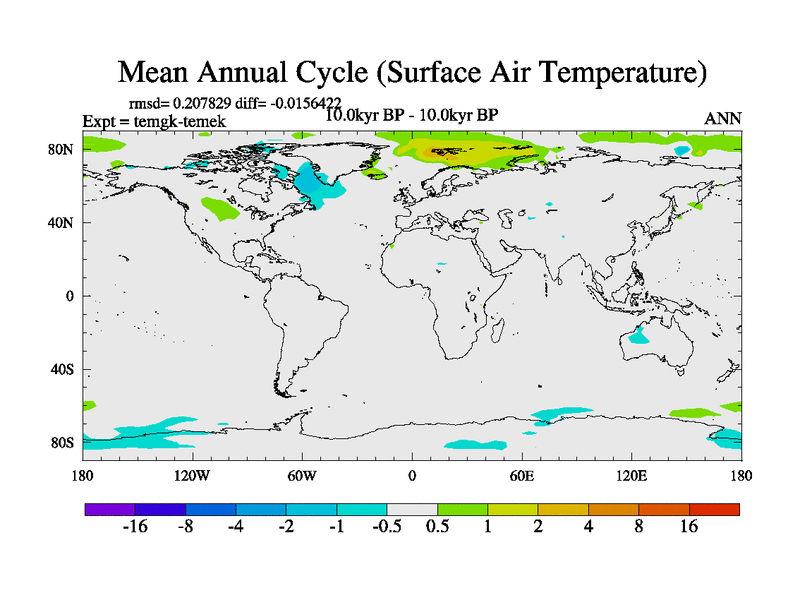 Mean Annual Cycle (Surface Air Temperature)

rmsd= 0.207829 diff= -0.0156422

Expt = temgk-temek

10.0kyr BP - 10.0kyr BP

ANN

80N
40N
0
40S
80S

180 120W 60W 0 60E 120E 180

-16 -8 -4 -2 -1 -0.5 0.5 1 2 4 8 16